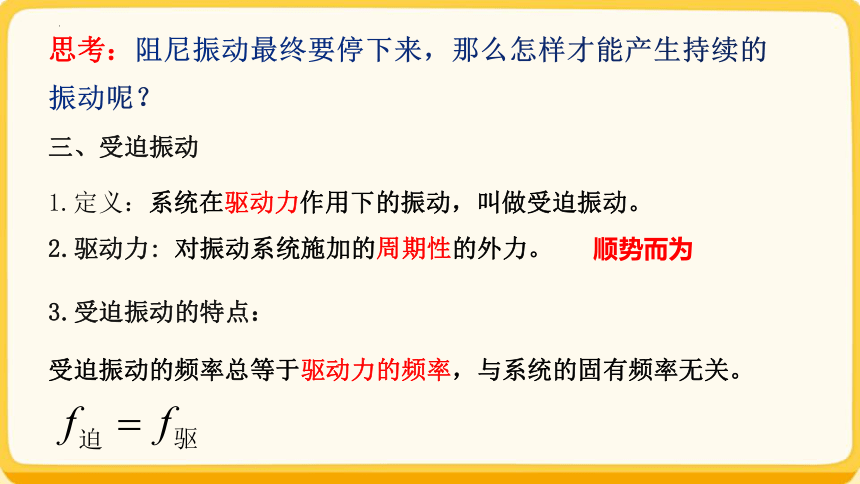 思考：阻尼振动最终要停下来，那么怎样才能产生持续的振动呢？

三、受迫振动

1.定义：系统在驱动力作用下的振动，叫做受迫振动。

2.驱动力：对振动系统施加的周期性的外力。 顺势而为

3.受迫振动的特点：

受迫振动的频率总等于驱动力的频率，与系统的固有频率无关。

$f_{迫} = f_{驱}$